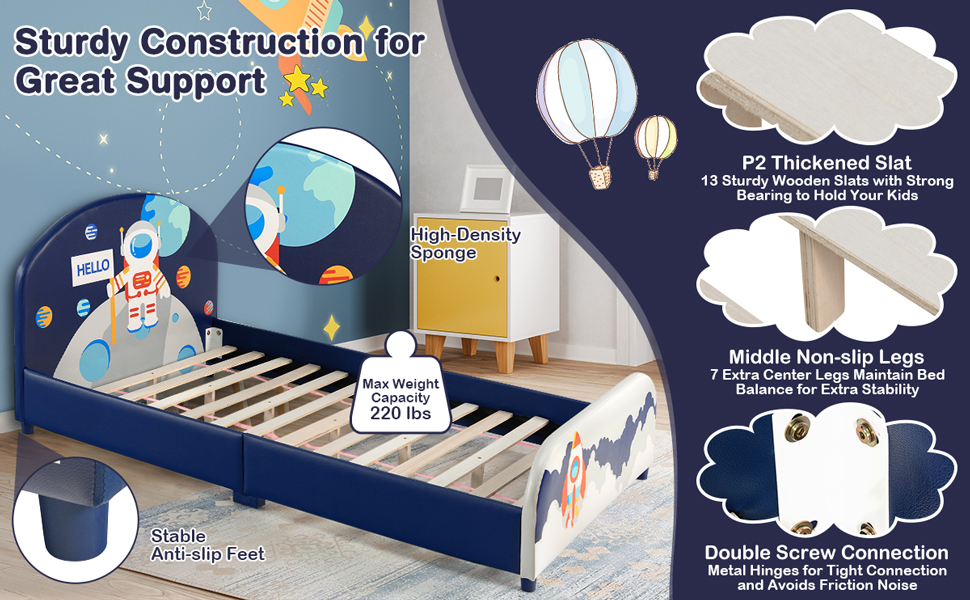 Sturdy Construction for Great Support

HELLO

High-Density Sponge

Max Weight Capacity 220 lbs

Stable Anti-slip Feet

P2 Thickened Slat
13 Sturdy Wooden Slats with Strong Bearing to Hold Your Kids

Middle Non-slip Legs
7 Extra Center Legs Maintain Bed Balance for Extra Stability

Double Screw Connection
Metal Hinges for Tight Connection and Avoids Friction Noise